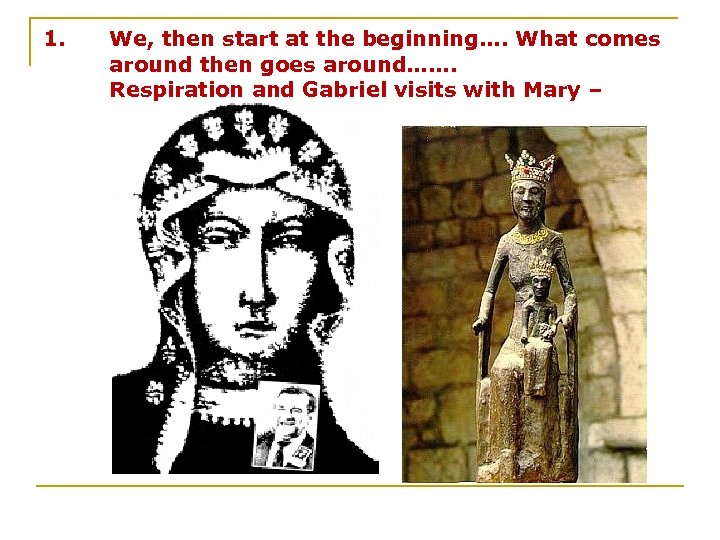 1. We, then start at the beginning…. What comes around then goes around……. Respiration and Gabriel visits with Mary –